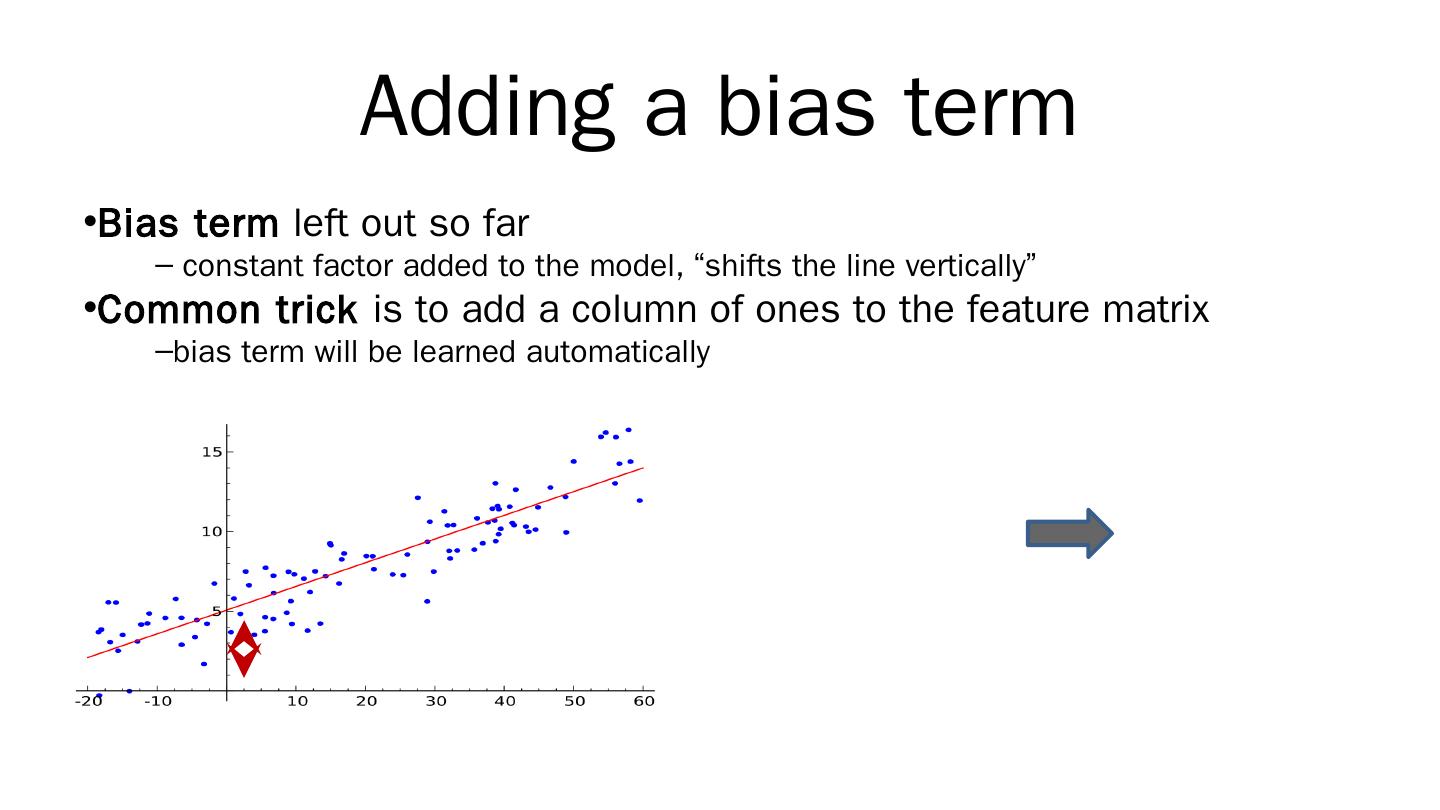 Adding a bias term

•Bias term left out so far

– constant factor added to the model, “shifts the line vertically”

•Common trick is to add a column of ones to the feature matrix

–bias term will be learned automatically

15
10
5
-20 -10 10 20 30 40 50 60